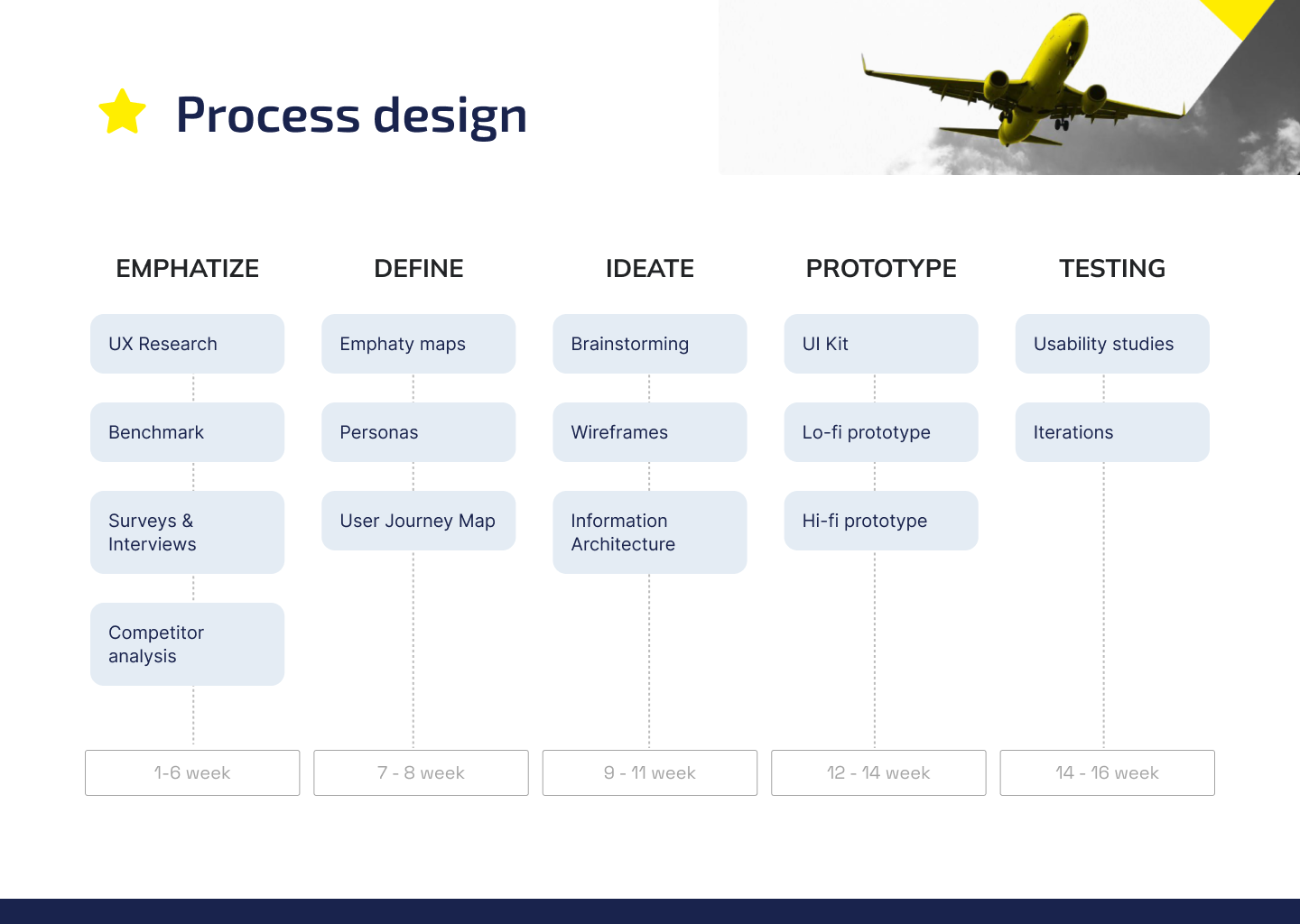 Process design

EMPHATIZE

UX Research

Benchmark

Surveys & Interviews

Competitor analysis

1-6 week

DEFINE

Emphaty maps

Personas

User Journey Map

7 - 8 week

IDEATE

Brainstorming

Wireframes

Information Architecture

9 - 11 week

PROTOTYPE

UI Kit

Lo-fi prototype

Hi-fi prototype

12 - 14 week

TESTING

Usability studies

Iterations

14 - 16 week